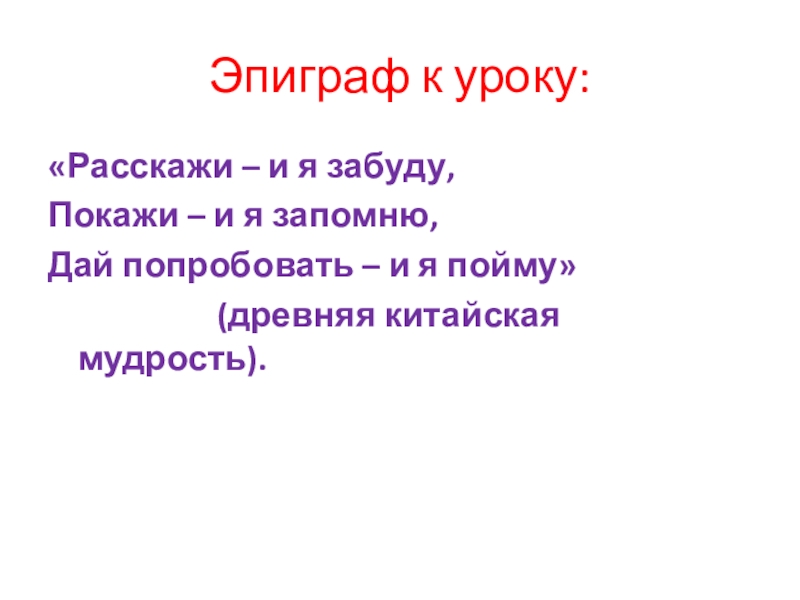 Эпиграф к уроку:

«Расскажи – и я забуду,
Покажи – и я запомню,
Дай попробовать – и я пойму»
(древняя китайская мудрость).